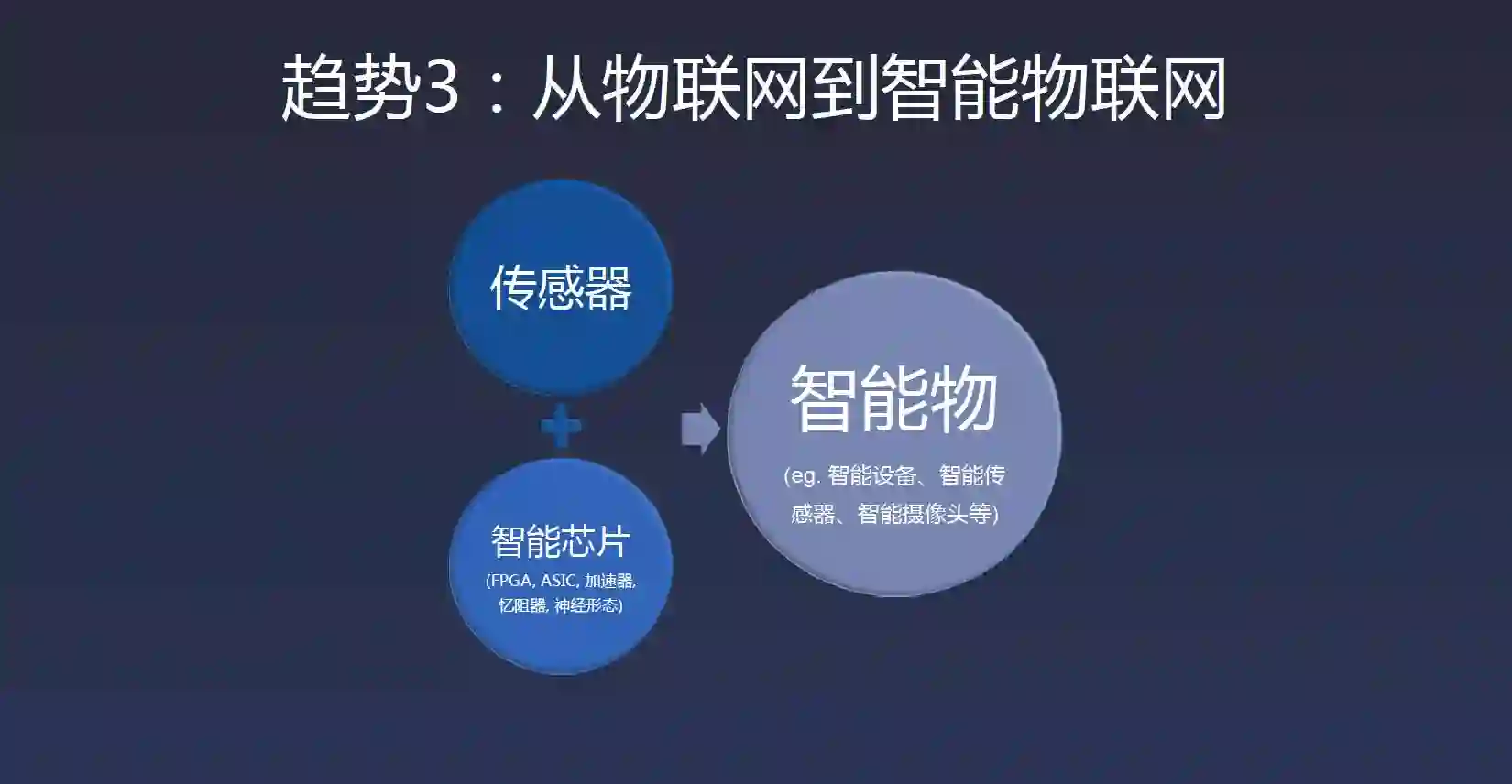 趋势3：从物联网到智能物联网

传感器

智能芯片
(FPGA, ASIC, 加速器, 忆阻器, 神经形态)

智能物
(eg. 智能设备、智能传感器、智能摄像头等)